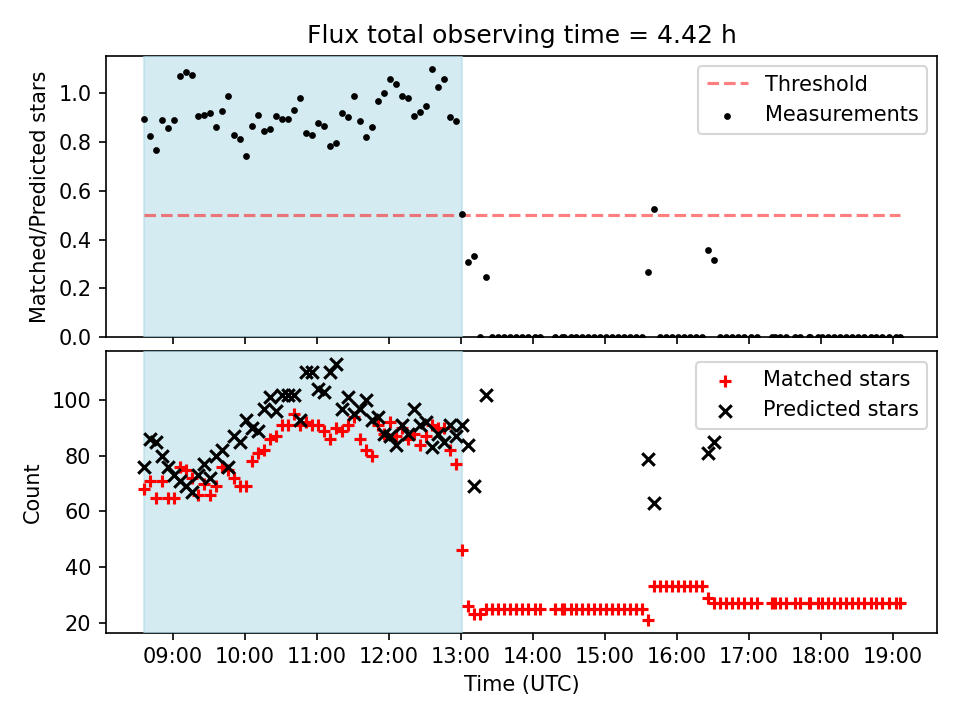 Flux total observing time = 4.42 h

Matched/Predicted stars

1.0
0.8
0.6
0.4
0.2
0.0

Threshold
Measurements

Count

100
80
60
40
20

Matched stars
Predicted stars

09:00 10:00 11:00 12:00 13:00 14:00 15:00 16:00 17:00 18:00 19:00
Time (UTC)